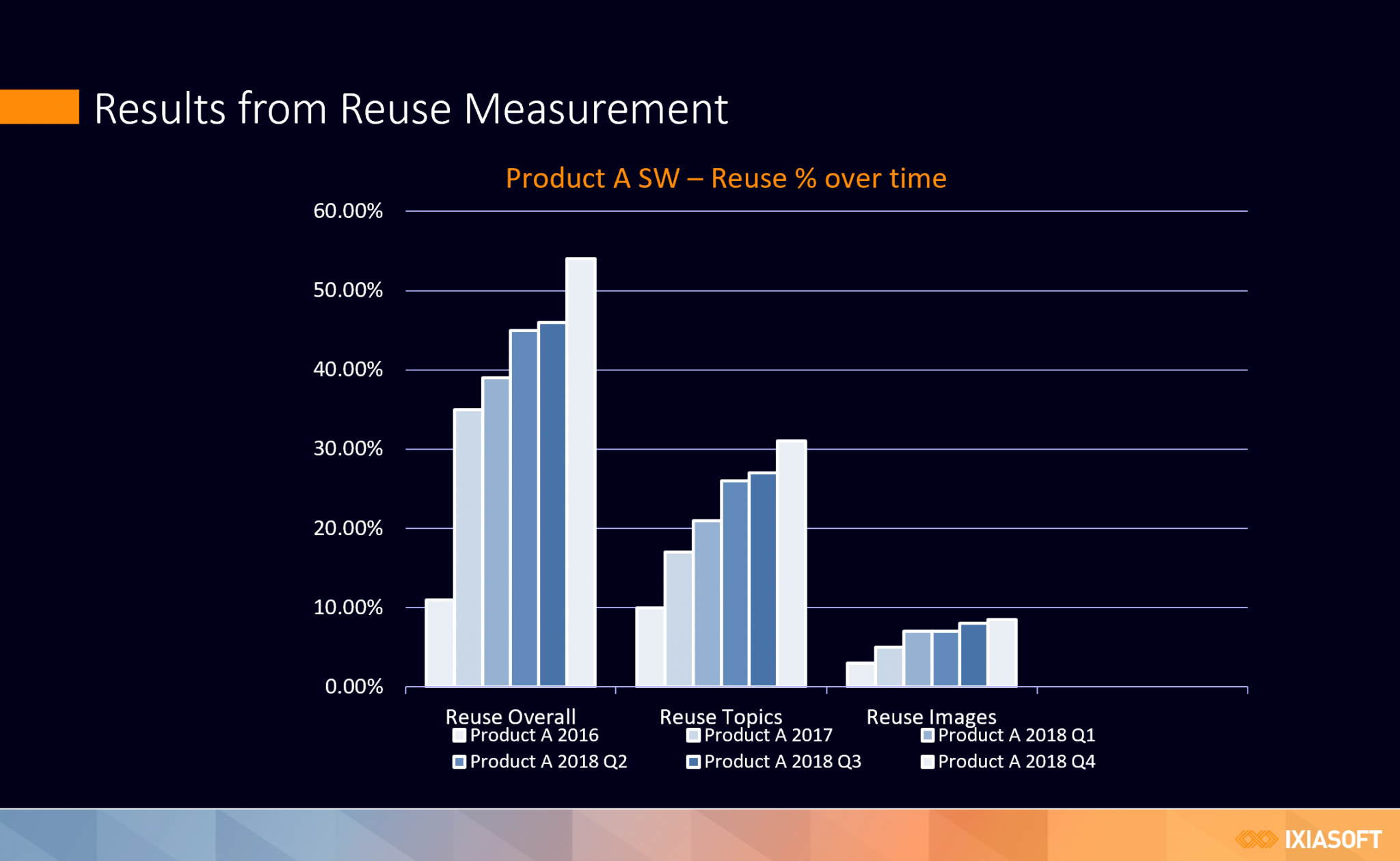 Results from Reuse Measurement

Product A SW – Reuse % over time

60.00%
50.00%
40.00%
30.00%
20.00%
10.00%
0.00%

Reuse Overall
Reuse Topics
Reuse Images

Product A 2016
Product A 2017
Product A 2018 Q1
Product A 2018 Q2
Product A 2018 Q3
Product A 2018 Q4

IXIASOFT